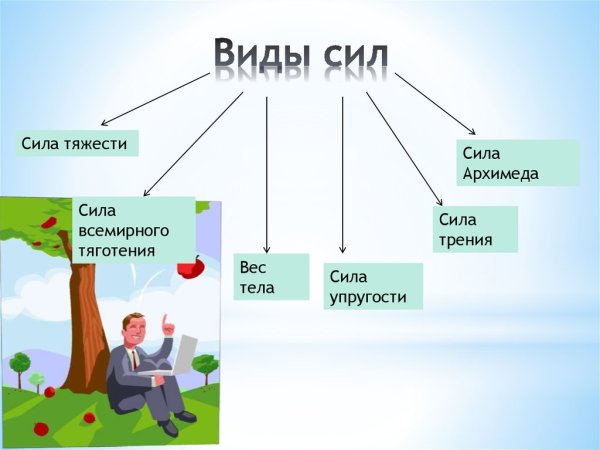 Виды сил

Сила тяжести

Сила всемирного тяготения

Вес тела

Сила упругости

Сила трения

Сила Архимеда